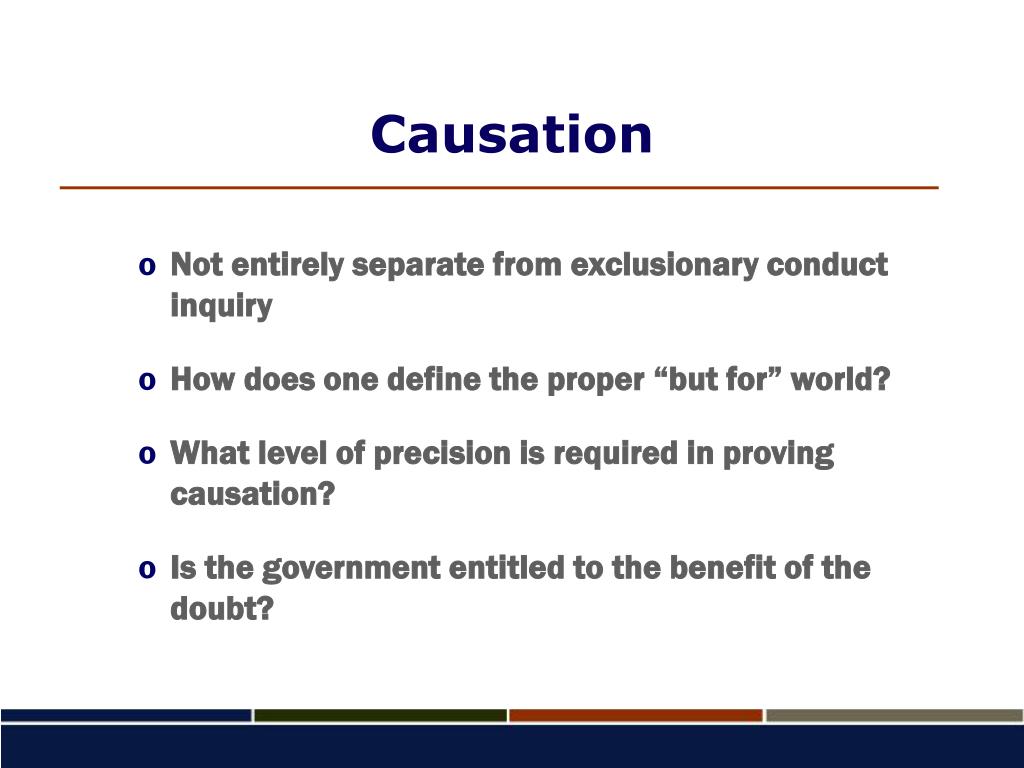 Causation

o Not entirely separate from exclusionary conduct inquiry

o How does one define the proper “but for” world?

o What level of precision is required in proving causation?

o Is the government entitled to the benefit of the doubt?